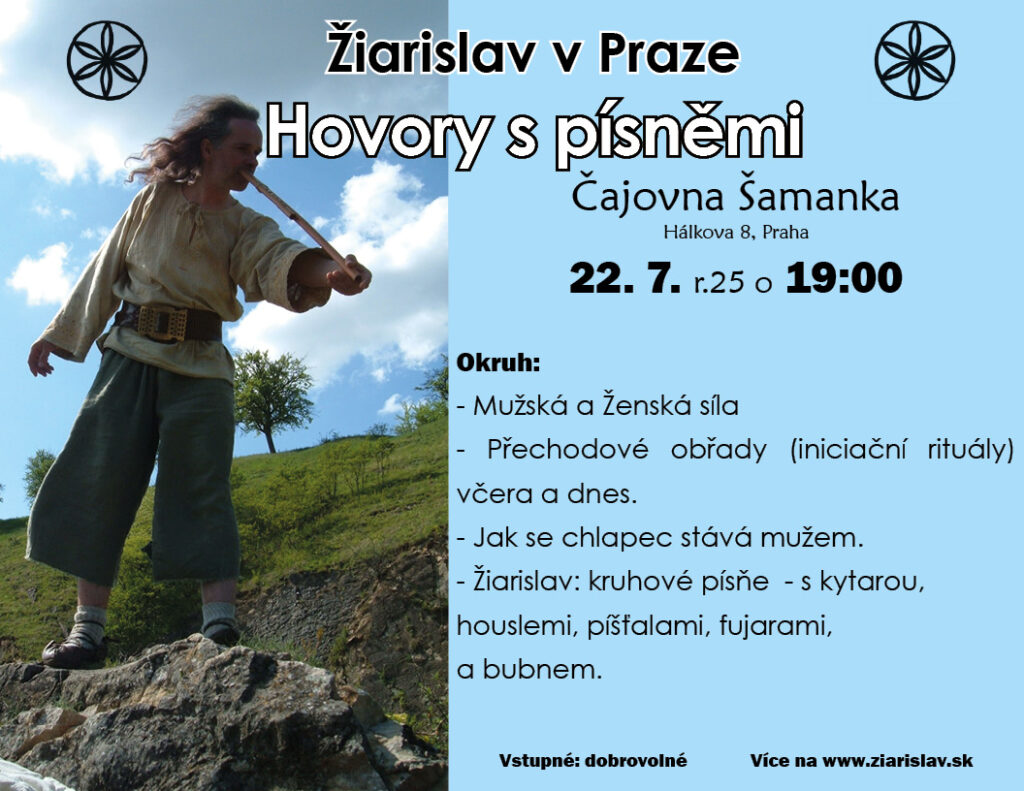 Žiarislav v Praze

Hovory s písněmi

Čajovna Šamanka

Hálkova 8, Praha

22. 7. r.25 o 19:00

Okruh:

- Mužská a Ženská síla

- Přechodové obřady (iniciační rituály) včera a dnes.

- Jak se chlapec stává mužem.

- Žiarislav: kruhové písňe - s kytarou, houslemi, píšťalami, fujarami, a bubnem.

Vstupné: dobrovolné

Více na www.ziarislav.sk